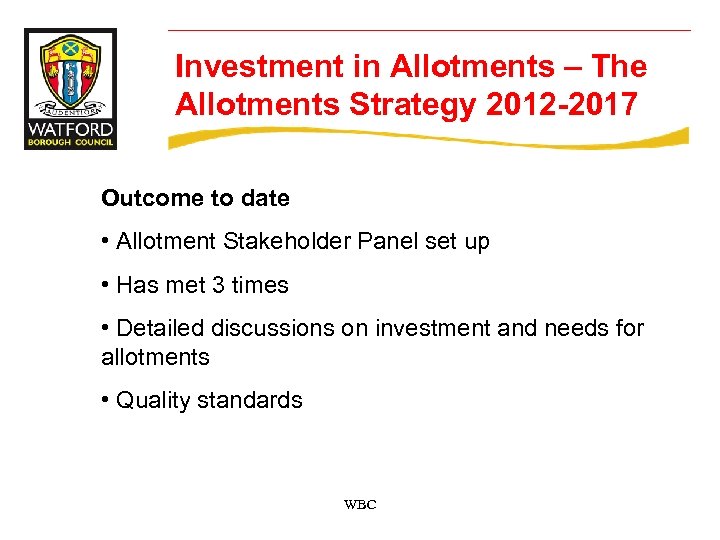 AUDENTIOR
WATFORD
BOROUGH COUNCIL

Investment in Allotments – The Allotments Strategy 2012-2017

Outcome to date

• Allotment Stakeholder Panel set up

• Has met 3 times

• Detailed discussions on investment and needs for allotments

• Quality standards

WBC